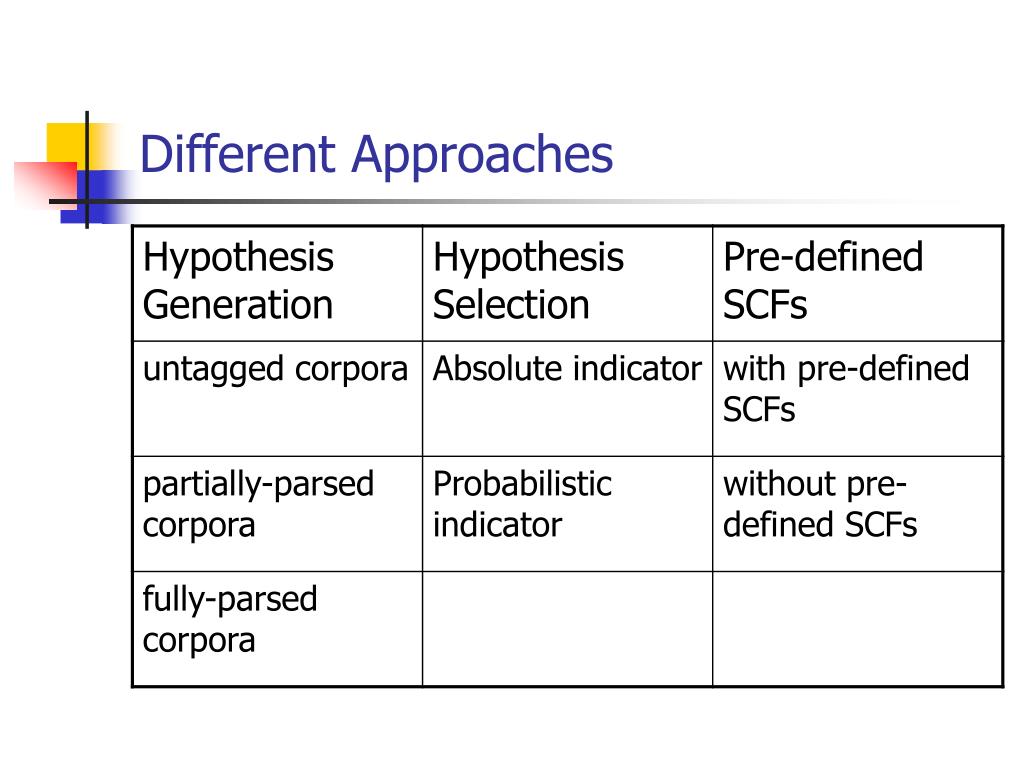 Different Approaches

| Hypothesis Generation | Hypothesis Selection | Pre-defined SCFs |
|---|---|---|
| untagged corpora | Absolute indicator | with pre-defined SCFs |
| partially-parsed corpora | Probabilistic indicator | without pre-defined SCFs |
| fully-parsed corpora | | |